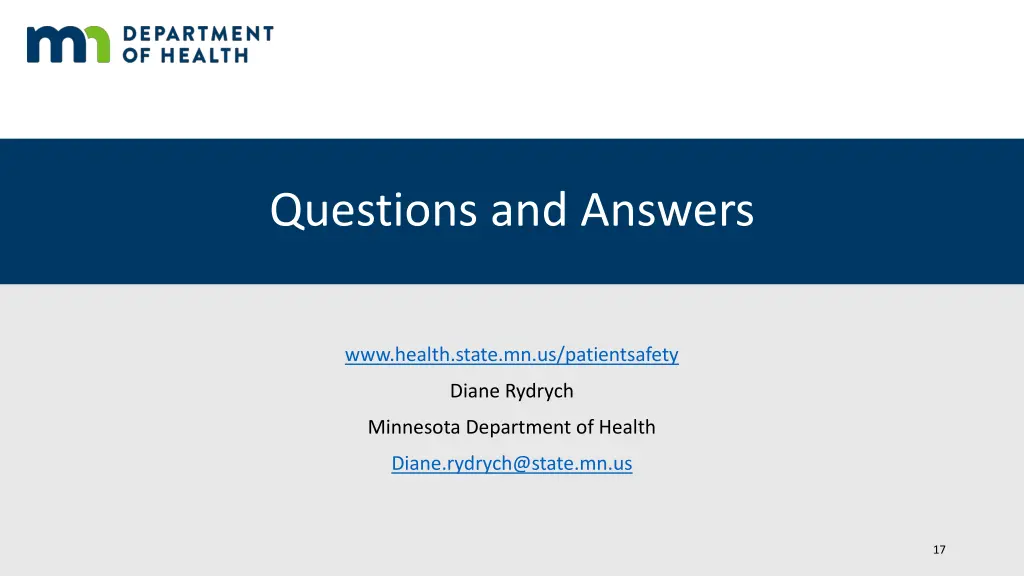 mn DEPARTMENT OF HEALTH

Questions and Answers

www.health.state.mn.us/patientsafety

Diane Rydrych

Minnesota Department of Health

Diane.rydrych@state.mn.us

17